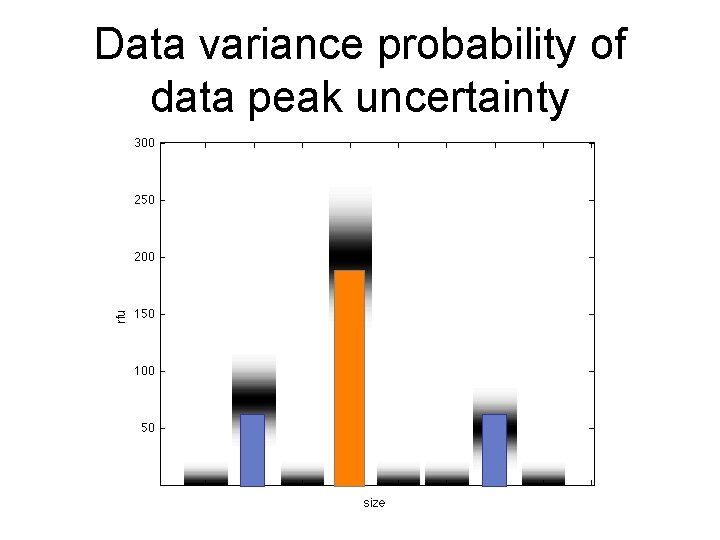 Data variance probability of data peak uncertainty

300
250
200
150
100
50
rfu
size